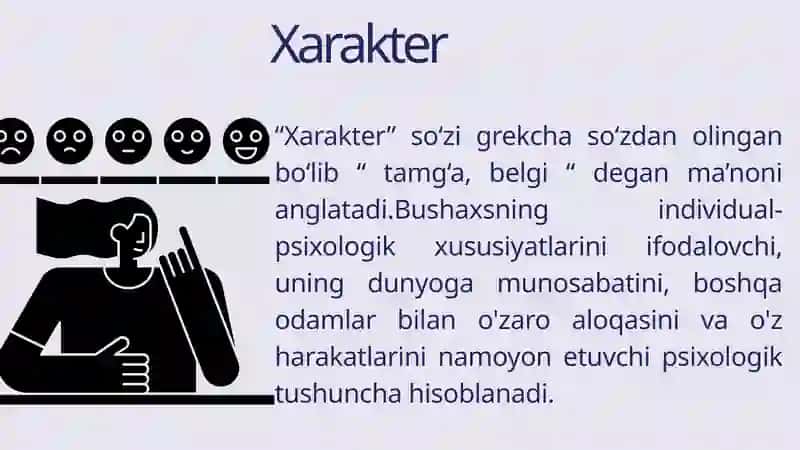 Xarakter

“Xarakter” so‘zi grekcha so‘zdan olingan bo‘lib “ tamg‘a, belgi “ degan ma’noni anglatadi.Bushaxsning individual-psixologik xususiyatlarini ifodalovchi, uning dunyoga munosabatini, boshqa odamlar bilan o'zaro aloqasini va o'z harakatlarini namoyon etuvchi psixologik tushuncha hisoblanadi.